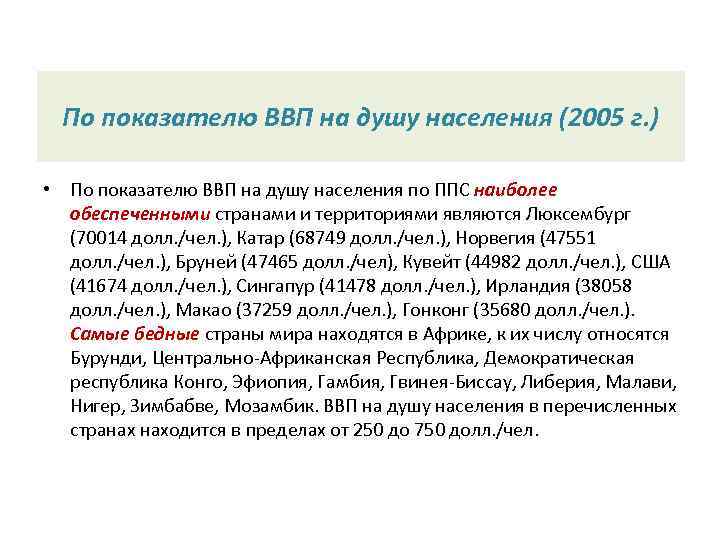 По показателю ВВП на душу населения (2005 г.)

• По показателю ВВП на душу населения по ППС наиболее обеспеченными странами и территориями являются Люксембург (70014 долл./чел.), Катар (68749 долл./чел.), Норвегия (47551 долл./чел.), Бруней (47465 долл./чел), Кувейт (44982 долл./чел.), США (41674 долл./чел.), Сингапур (41478 долл./чел.), Ирландия (38058 долл./чел.), Макао (37259 долл./чел.), Гонконг (35680 долл./чел.). Самые бедные страны мира находятся в Африке, к их числу относятся Бурунди, Центрально-Африканская Республика, Демократическая республика Конго, Эфиопия, Гамбия, Гвинея-Биссау, Либерия, Малави, Нигер, Зимбабве, Мозамбик. ВВП на душу населения в перечисленных странах находится в пределах от 250 до 750 долл./чел.